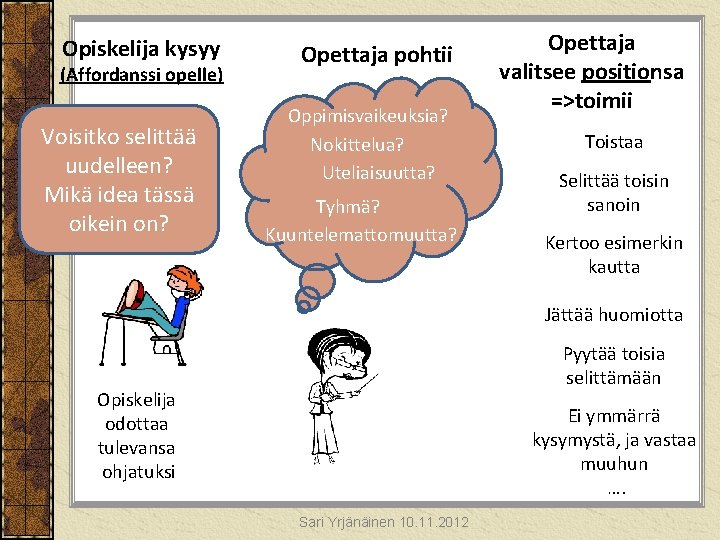 Opiskelija kysyy
(Affordanssi opelle)

Voisitko selittää uudelleen? Mikä idea tässä oikein on?

Opiskelija odottaa tulevansa ohjatuksi

Opettaja pohtii

Oppimisvaikeuksia?
Nokittelua?
Uteliaisuutta?
Tyhmä?
Kuuntelemattomuutta?

Opettaja valitsee positionsa =>toimii

Toistaa

Selittää toisin sanoin

Kertoo esimerkin kautta

Jättää huomiotta

Pyytää toisia selittämään

Ei ymmärrä kysymystä, ja vastaa muuhun
….

Sari Yrjänäinen 10.11.2012